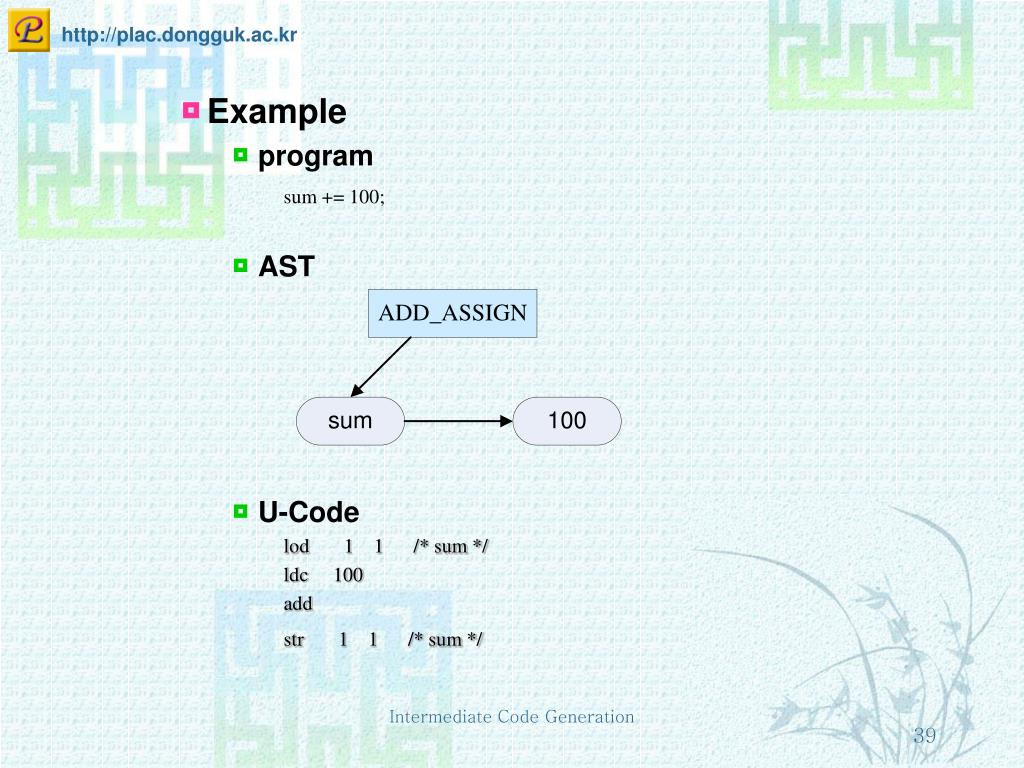 http://plac.dongguk.ac.kr

Example

program

sum += 100;

AST

ADD_ASSIGN

sum

100

U-Code

lod 1 1 /* sum */
ldc 100
add
str 1 1 /* sum */

Intermediate Code Generation

39